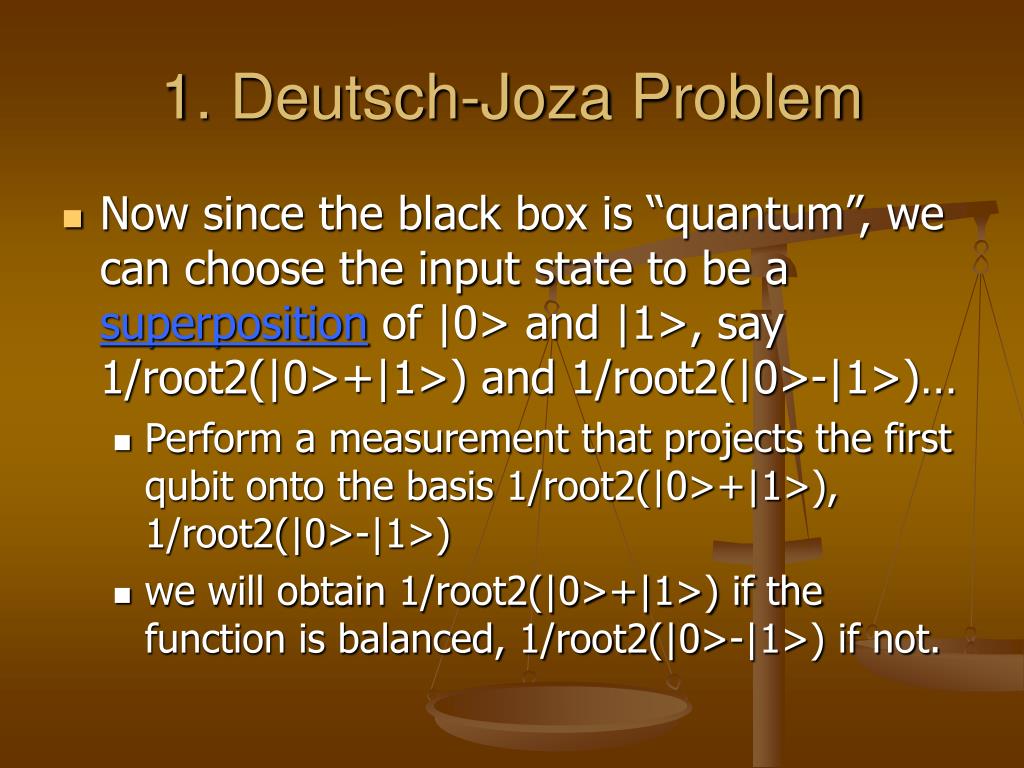 1. Deutsch-Joza Problem

Now since the black box is “quantum”, we can choose the input state to be a superposition of |0> and |1>, say 1/root2(|0>+|1>) and 1/root2(|0>-|1>)…

Perform a measurement that projects the first qubit onto the basis 1/root2(|0>+|1>), 1/root2(|0>-|1>)

we will obtain 1/root2(|0>+|1>) if the function is balanced, 1/root2(|0>-|1>) if not.